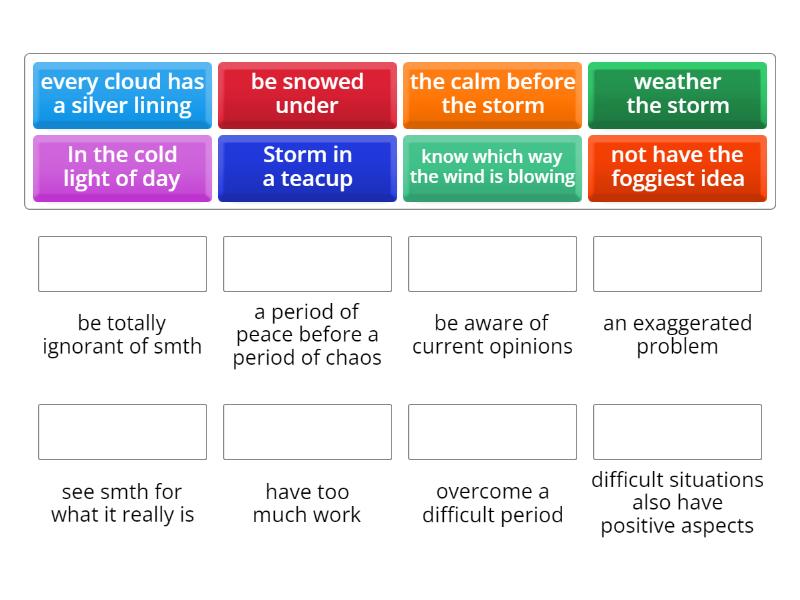 every cloud has a silver lining

be snowed under

the calm before the storm

weather the storm

In the cold light of day

Storm in a teacup

know which way the wind is blowing

not have the foggiest idea

be totally ignorant of smth

a period of peace before a period of chaos

be aware of current opinions

an exaggerated problem

see smth for what it really is

have too much work

overcome a difficult period

difficult situations also have positive aspects